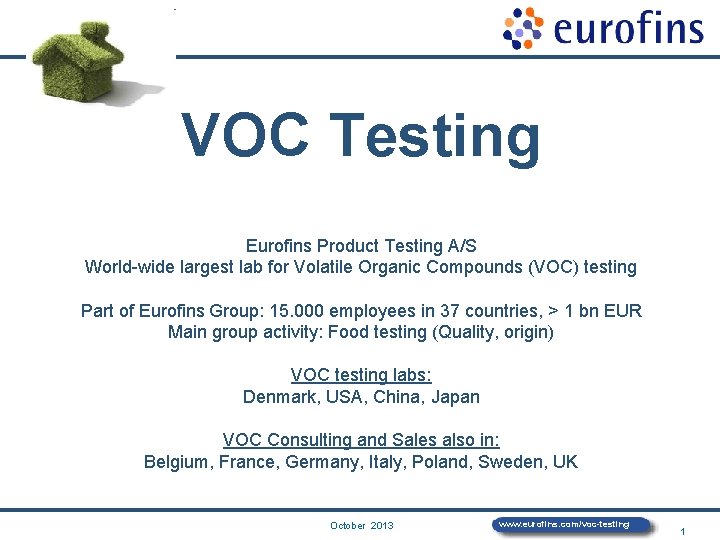 eurofins

VOC Testing

Eurofins Product Testing A/S
World-wide largest lab for Volatile Organic Compounds (VOC) testing

Part of Eurofins Group: 15.000 employees in 37 countries, > 1 bn EUR
Main group activity: Food testing (Quality, origin)

VOC testing labs:
Denmark, USA, China, Japan

VOC Consulting and Sales also in:
Belgium, France, Germany, Italy, Poland, Sweden, UK

October 2013

www.eurofins.com/voc-testing

1